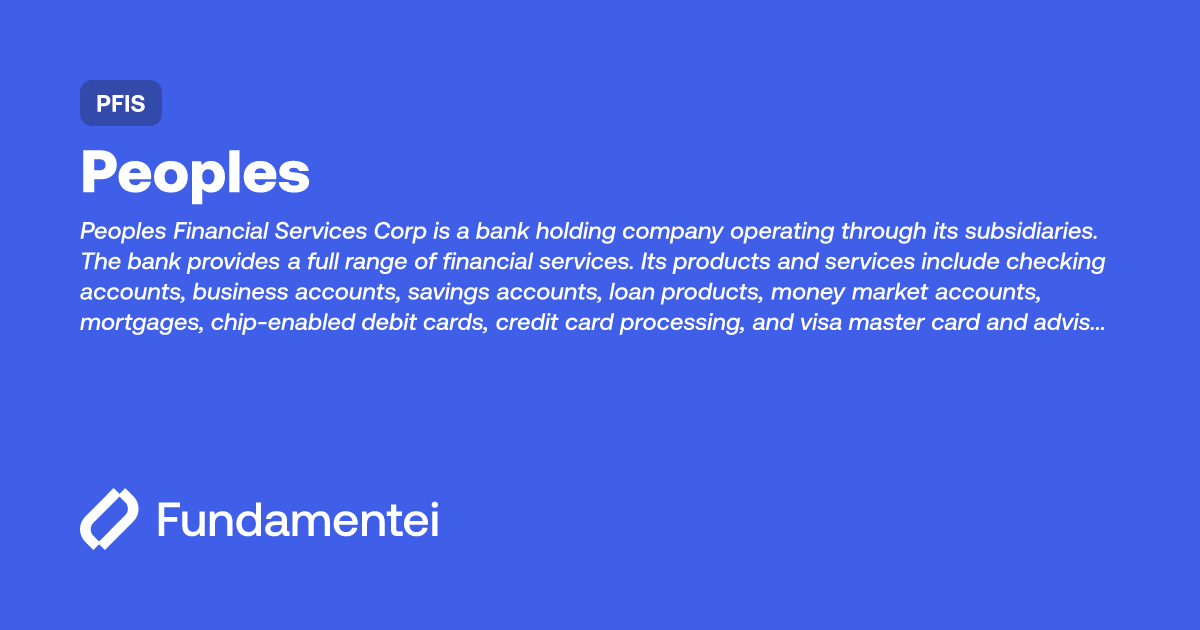 PFIS

Peoples

Peoples Financial Services Corp is a bank holding company operating through its subsidiaries. The bank provides a full range of financial services. Its products and services include checking accounts, business accounts, savings accounts, loan products, money market accounts, mortgages, chip-enabled debit cards, credit card processing, and visa master card and advis...

Fundamentei